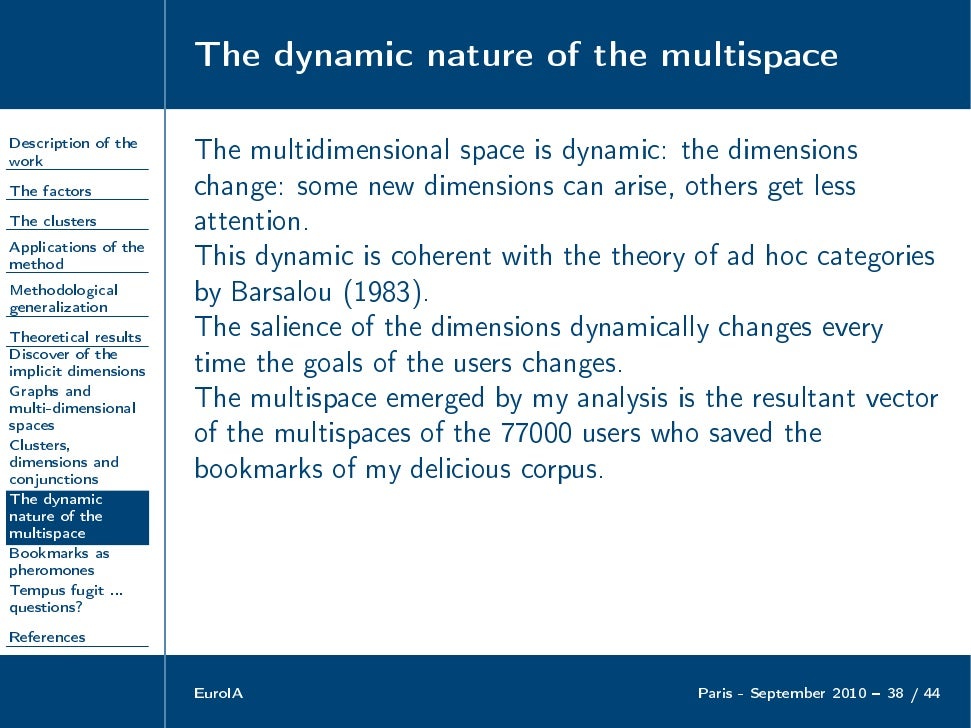 The dynamic nature of the multispace

Description of the work
The factors
The clusters
Applications of the method
Methodological generalization
Theoretical results
Discover of the implicit dimensions
Graphs and multi-dimensional spaces
Clusters, dimensions and conjunctions
The dynamic nature of the multispace
Bookmarks as pheromones
Tempus fugit ... questions?
References

The multidimensional space is dynamic: the dimensions change: some new dimensions can arise, others get less attention.
This dynamic is coherent with the theory of ad hoc categories by Barsalou (1983).
The salience of the dimensions dynamically changes every time the goals of the users changes.
The multispace emerged by my analysis is the resultant vector of the multispaces of the 77000 users who saved the bookmarks of my delicious corpus.

EuroIA

Paris - September 2010 – 38 / 44